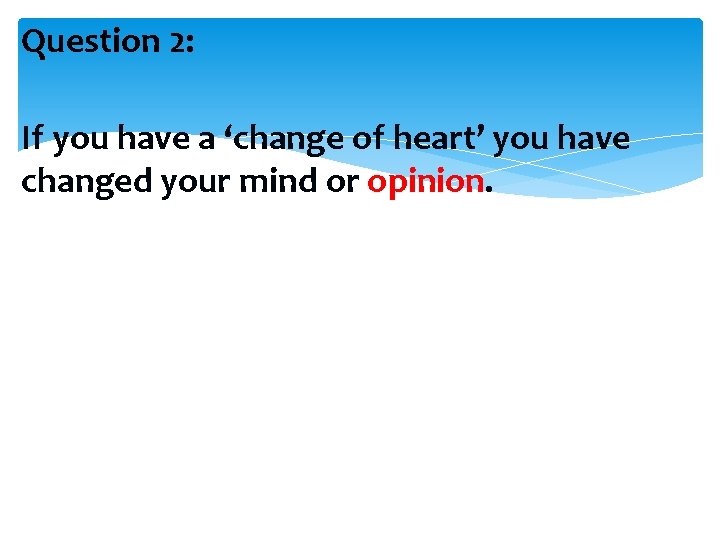 Question 2:

If you have a ‘change of heart’ you have changed your mind or opinion.